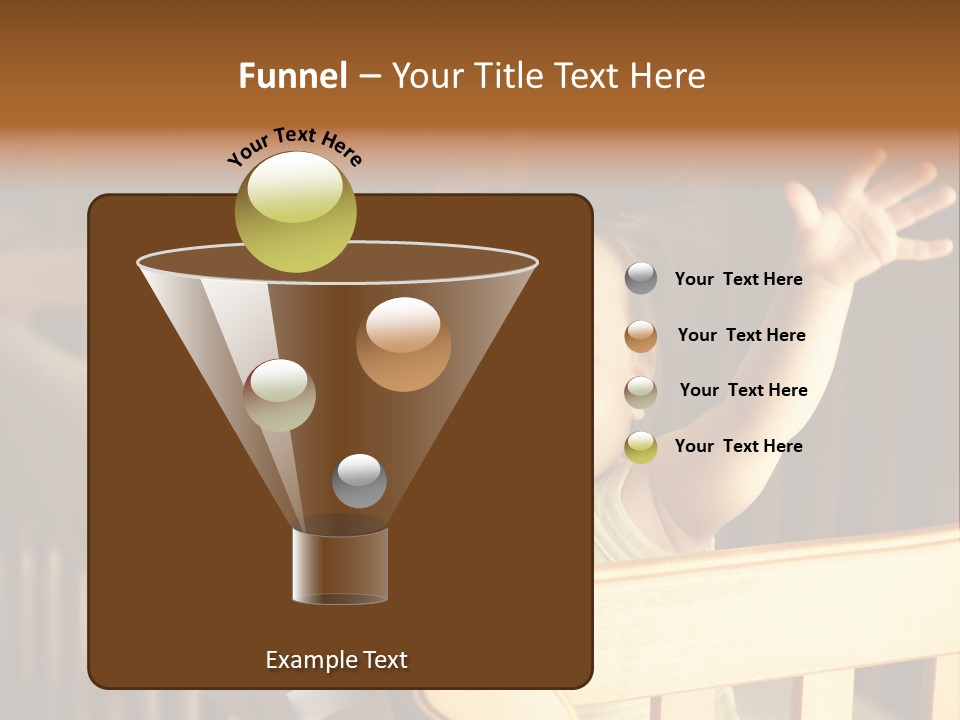 Funnel – Your Title Text Here

Your Text Here

Your Text Here

Your Text Here

Your Text Here

Your Text Here

Example Text